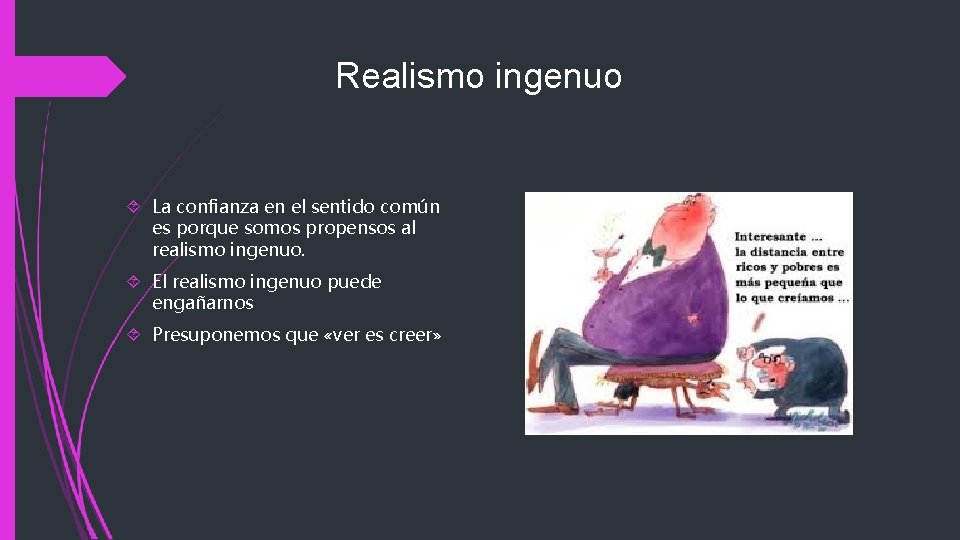 Realismo ingenuo

La confianza en el sentido común es porque somos propensos al realismo ingenuo.

El realismo ingenuo puede engañarnos

Presuponemos que «ver es creer»

Interesante ... la distancia entre ricos y pobres es más pequeña que lo que creíamos ...